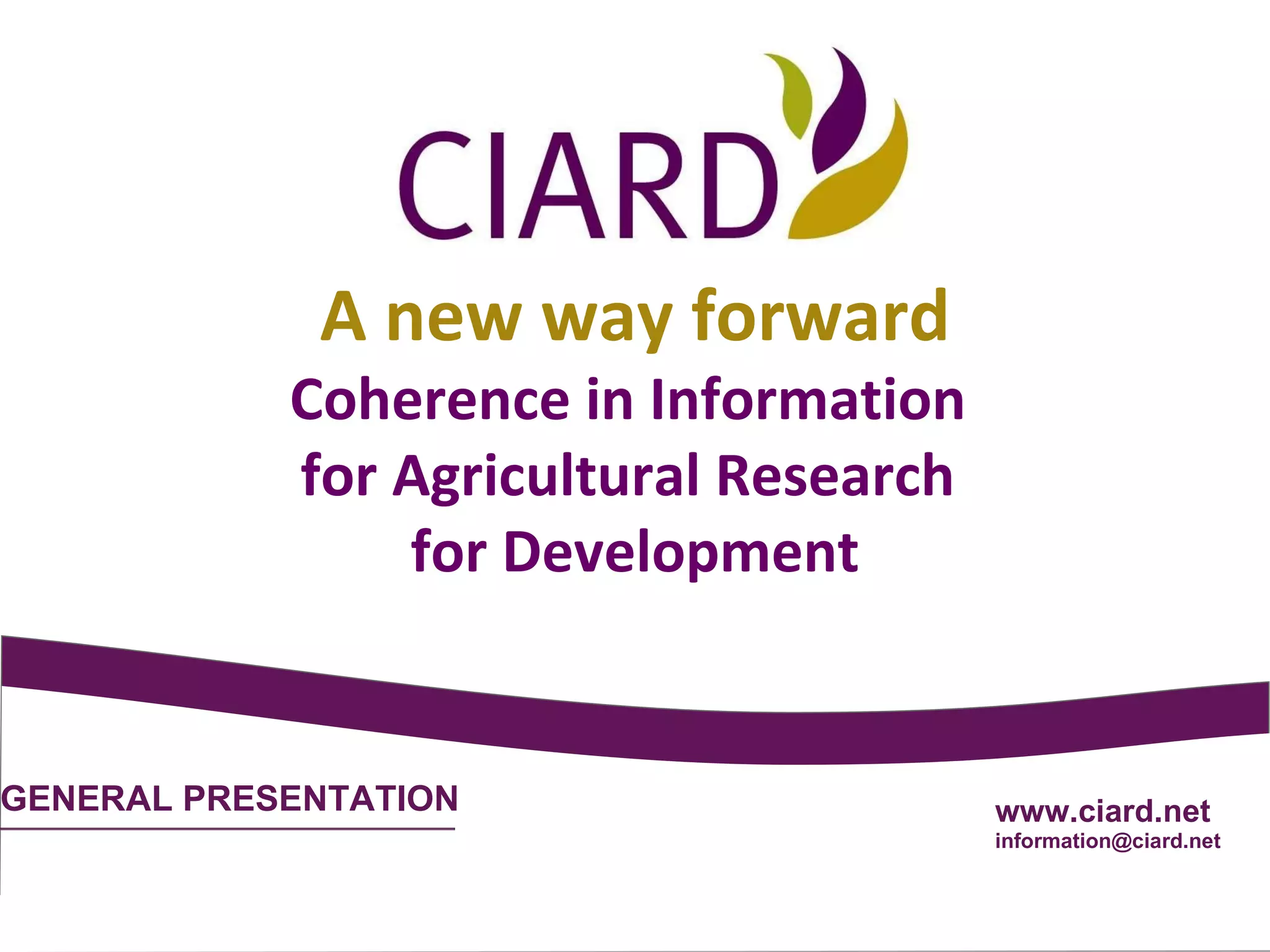 CIARD

A new way forward

Coherence in Information for Agricultural Research for Development

GENERAL PRESENTATION

www.ciard.net
information@ciard.net